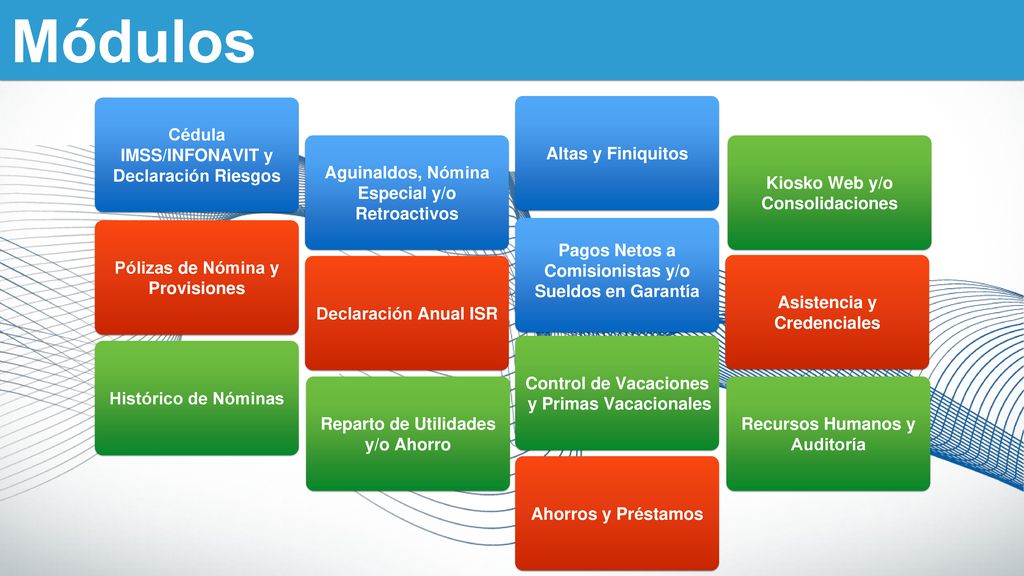 Módulos

Cédula IMSS/INFONAVIT y Declaración Riesgos

Pólizas de Nómina y Provisiones

Histórico de Nóminas

Aguinaldos, Nómina Especial y/o Retroactivos

Declaración Anual ISR

Reparto de Utilidades y/o Ahorro

Altas y Finiquitos

Pagos Netos a Comisionistas y/o Sueldos en Garantía

Control de Vacaciones y Primas Vacacionales

Ahorros y Préstamos

Kiosko Web y/o Consolidaciones

Asistencia y Credenciales

Recursos Humanos y Auditoría